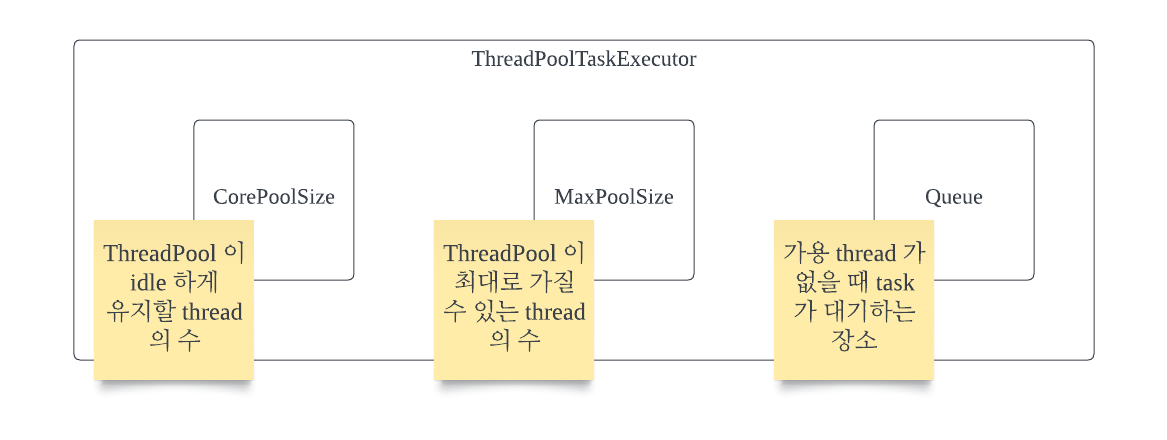 ThreadPoolTaskExecutor

CorePoolSize

ThreadPool 이 idle 하게 유지할 thread 의 수

MaxPoolSize

ThreadPool 이 최대로 가질 수 있는 thread 의 수

Queue

가용 thread 가 없을 때 task 가 대기하는 장소